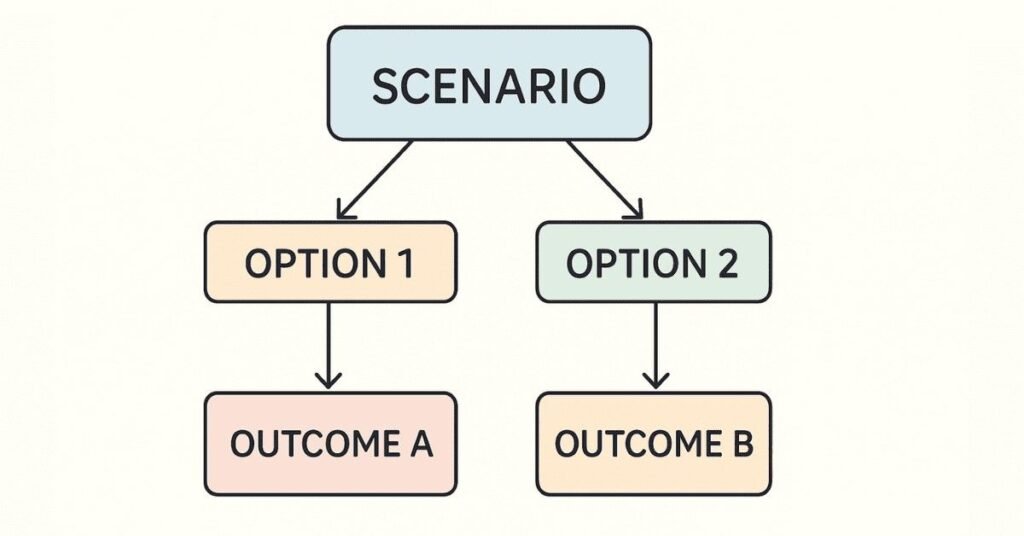 SCENARIO

OPTION 1

OPTION 2

OUTCOME A

OUTCOME B